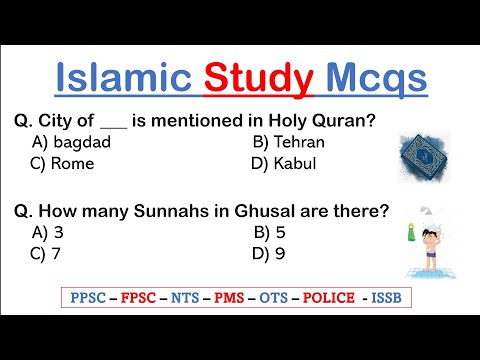 Islamic Study Mcqs

Q. City of ___ is mentioned in Holy Quran?
A) bagdad
B) Tehran
C) Rome
D) Kabul

Q. How many Sunnahs in Ghusal are there?
A) 3
B) 5
C) 7
D) 9

PPSC – FPSC – NTS – PMS – OTS – POLICE - ISSB